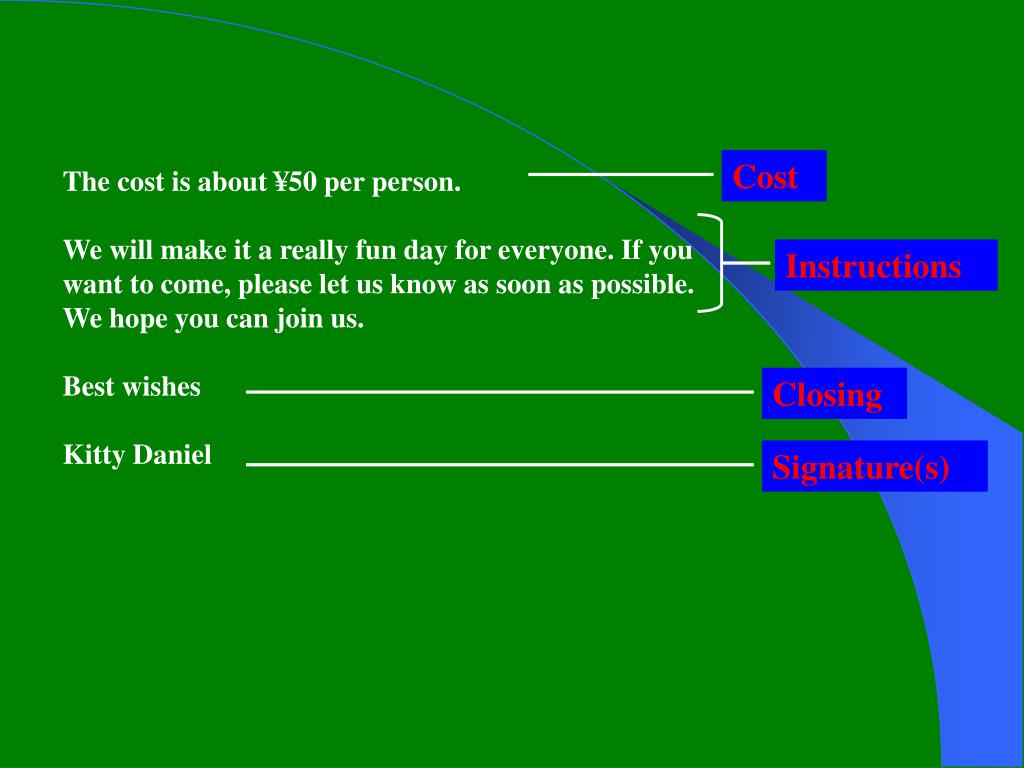 The cost is about ¥50 per person.

Cost

We will make it a really fun day for everyone. If you want to come, please let us know as soon as possible. We hope you can join us.

Instructions

Best wishes

Closing

Kitty Daniel

Signature(s)